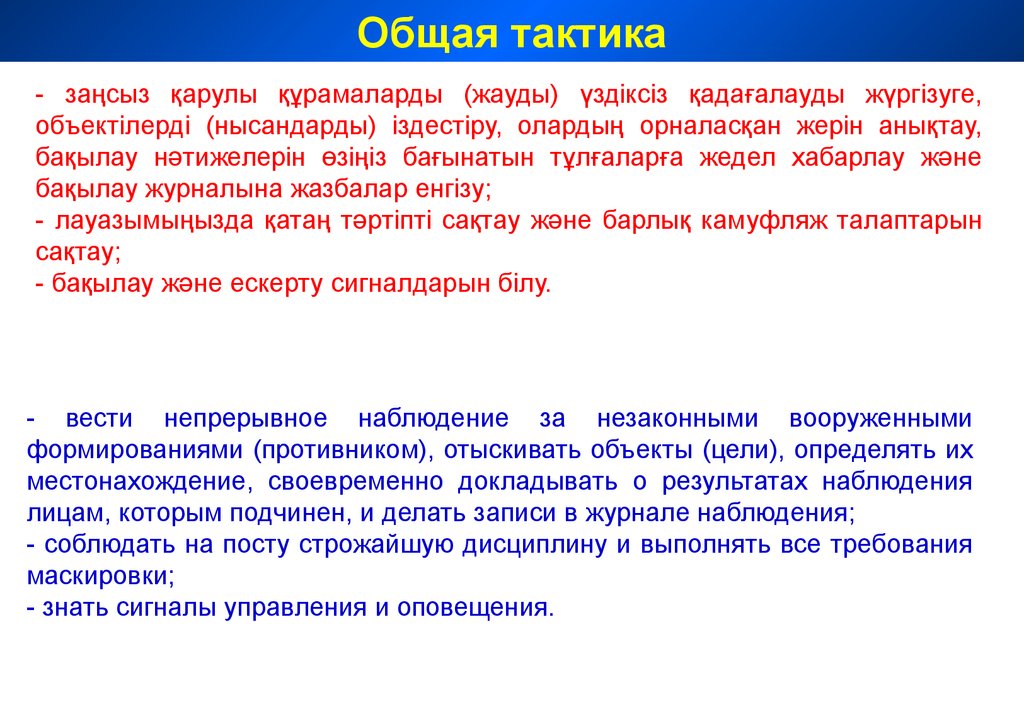 Общая тактика

- заңсыз қарулы құрамаларды (жауды) үздіксіз қадағалауды жүргізуге, объектілерді (нысандарды) іздестіру, олардың орналасқан жерін анықтау, бақылау нәтижелерін өзіңіз бағынатын тұлғаларға жедел хабарлау және бақылау журналына жазбалар енгізу;
- лауазымыңызда қатаң тәртіпті сақтау және барлық камуфляж талаптарын сақтау;
- бақылау және ескерту сигналдарын білу.

- вести непрерывное наблюдение за незаконными вооруженными формированиями (противником), отыскивать объекты (цели), определять их местонахождение, своевременно докладывать о результатах наблюдения лицам, которым подчинен, и делать записи в журнале наблюдения;
- соблюдать на посту строжайшую дисциплину и выполнять все требования маскировки;
- знать сигналы управления и оповещения.